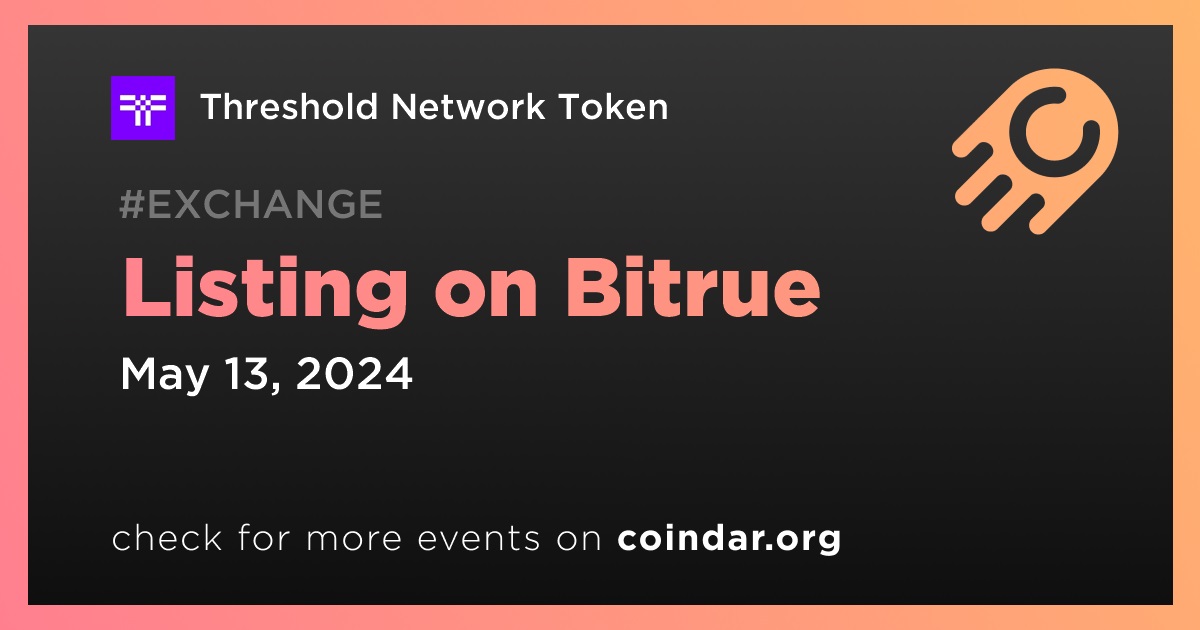 Threshold Network Token

#EXCHANGE

Listing on Bitrue

May 13, 2024

check for more events on coindar.org